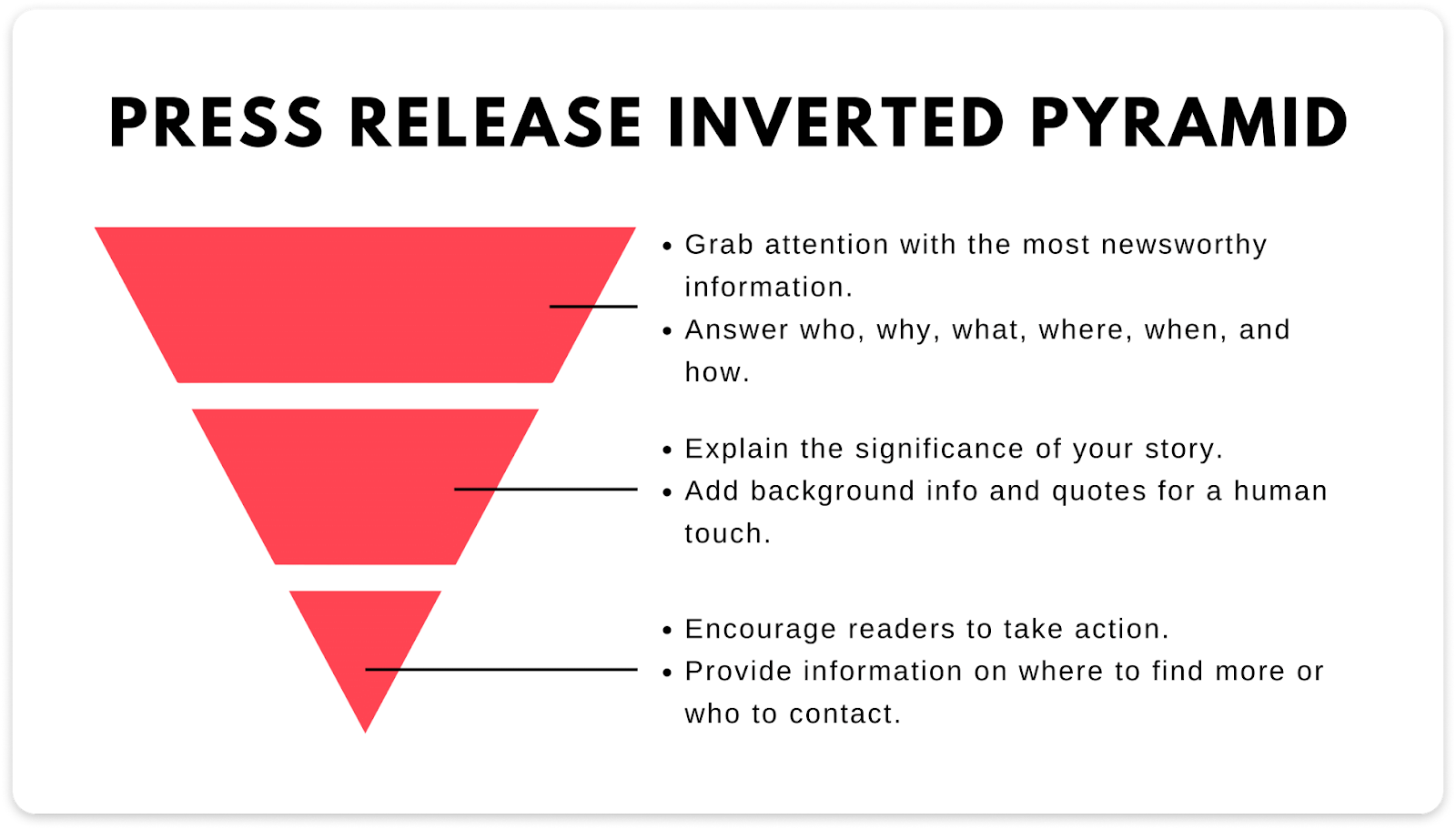 PRESS RELEASE INVERTED PYRAMID

• Grab attention with the most newsworthy information.
• Answer who, why, what, where, when, and how.

• Explain the significance of your story.
• Add background info and quotes for a human touch.

• Encourage readers to take action.
• Provide information on where to find more or who to contact.